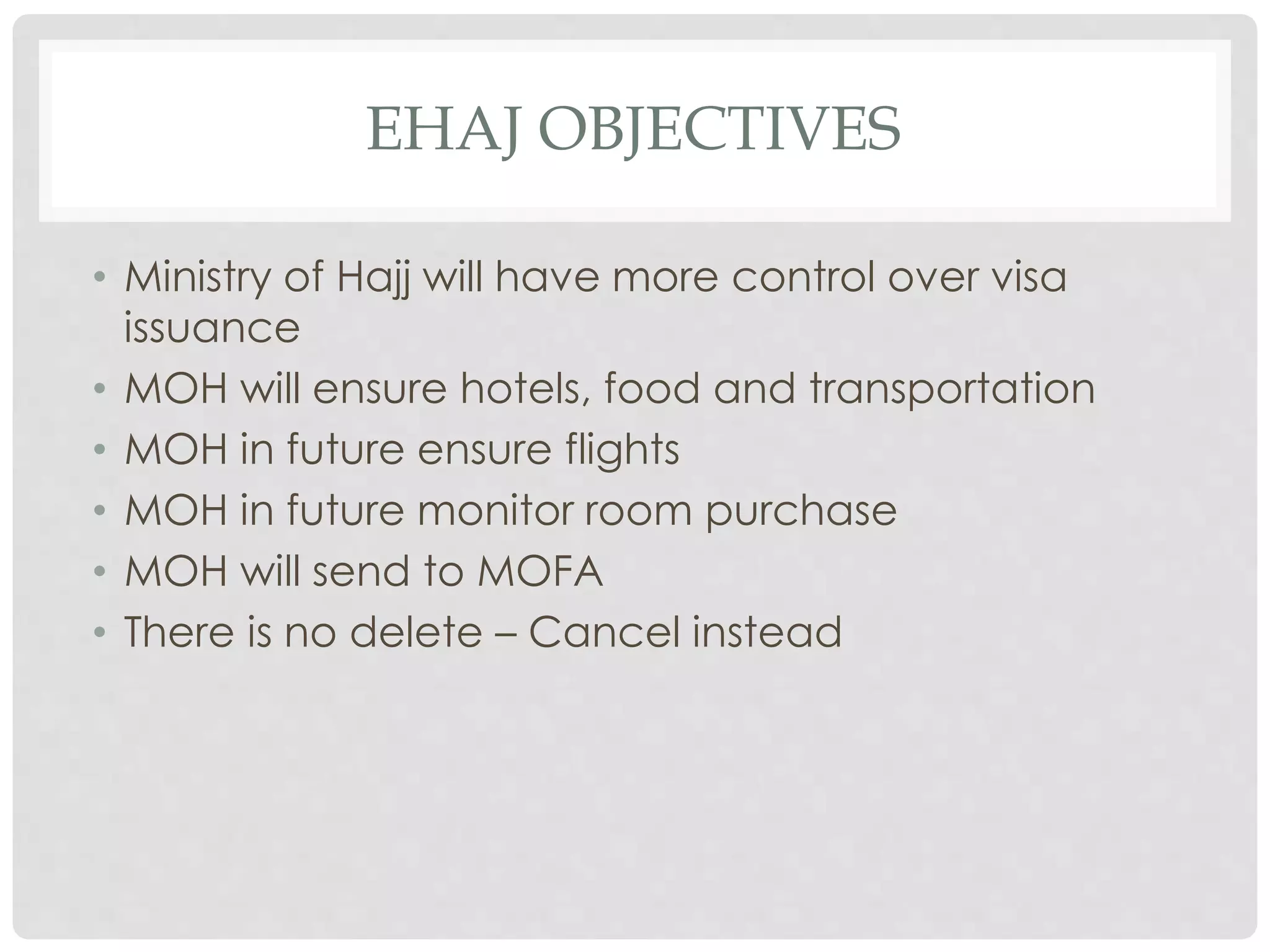 EHAJ OBJECTIVES

• Ministry of Hajj will have more control over visa issuance
• MOH will ensure hotels, food and transportation
• MOH in future ensure flights
• MOH in future monitor room purchase
• MOH will send to MOFA
• There is no delete – Cancel instead